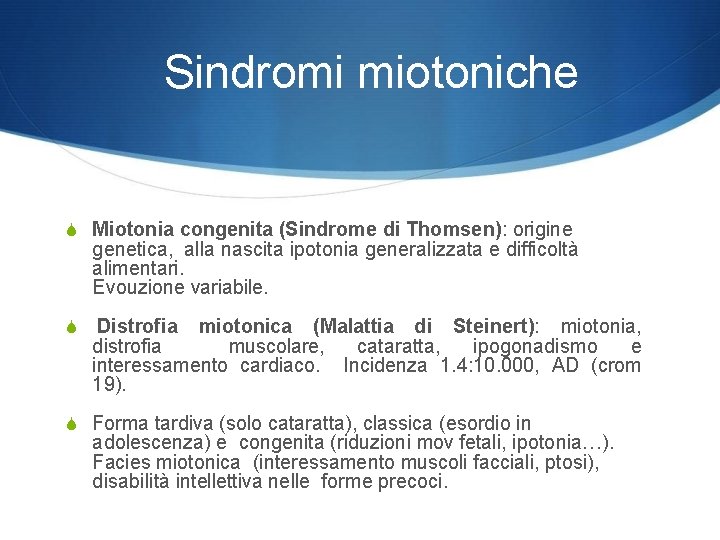 Sindromi miotoniche

Miotonia congenita (Sindrome di Thomsen): origine genetica, alla nascita ipotonia generalizzata e difficoltà alimentari.
Evouzione variabile.

Distrofia miotonica (Malattia di Steinert): miotonia, distrofia muscolare, cataratta, ipogonadismo e interessamento cardiaco. Incidenza 1.4:10.000, AD (crom 19).

Forma tardiva (solo cataratta), classica (esordio in adolescenza) e congenita (riduzioni mov fetali, ipotonia…). Facies miotonica (interessamento muscoli facciali, ptosi), disabilità intellettiva nelle forme precoci.